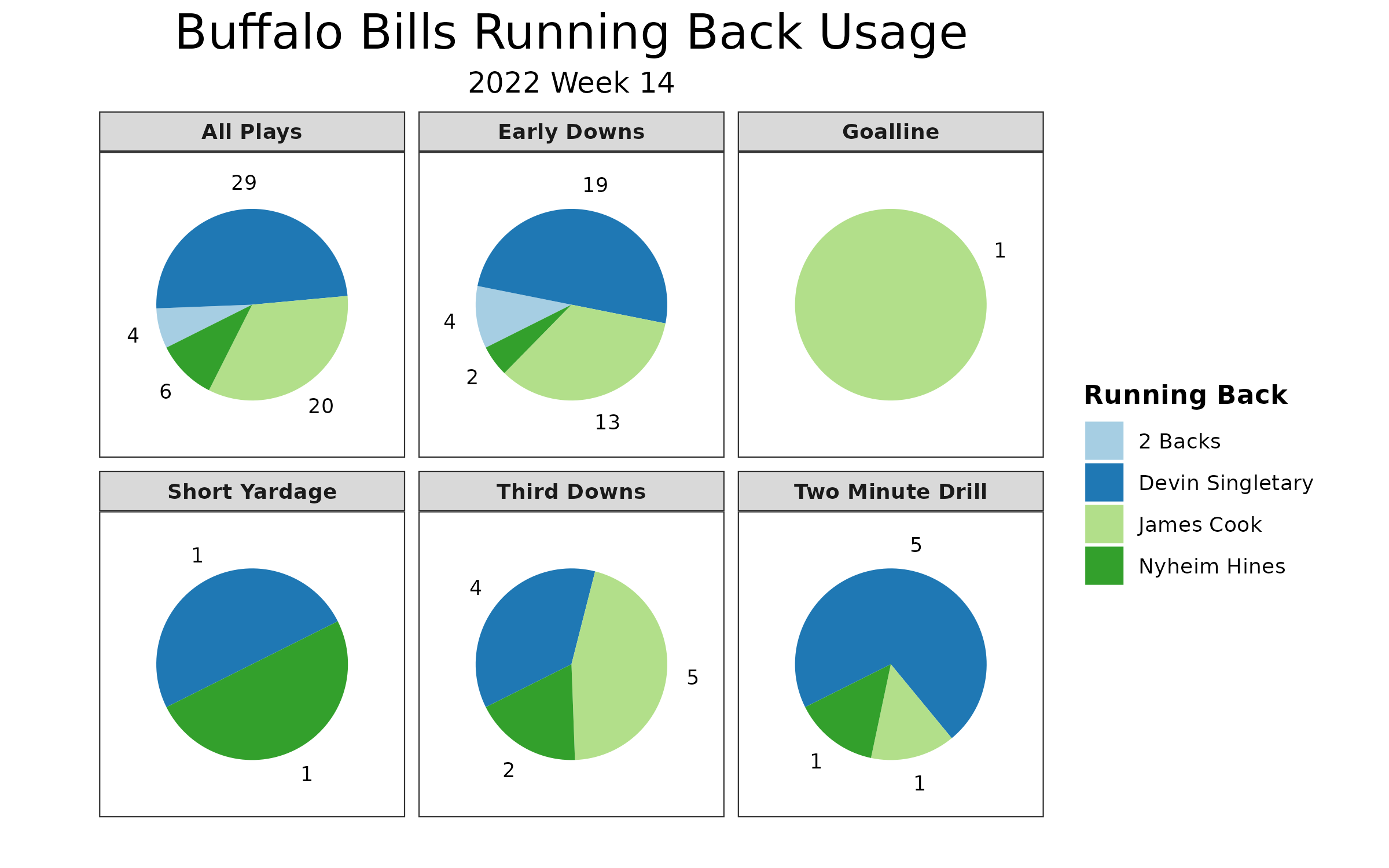 Buffalo Bills Running Back Usage
2022 Week 14

All Plays
29
4
6
20

Early Downs
19
4
2
13

Goalline
1

Short Yardage
1
1

Third Downs
4
5
2

Two Minute Drill
5
1
1

Running Back
2 Backs
Devin Singletary
James Cook
Nyheim Hines